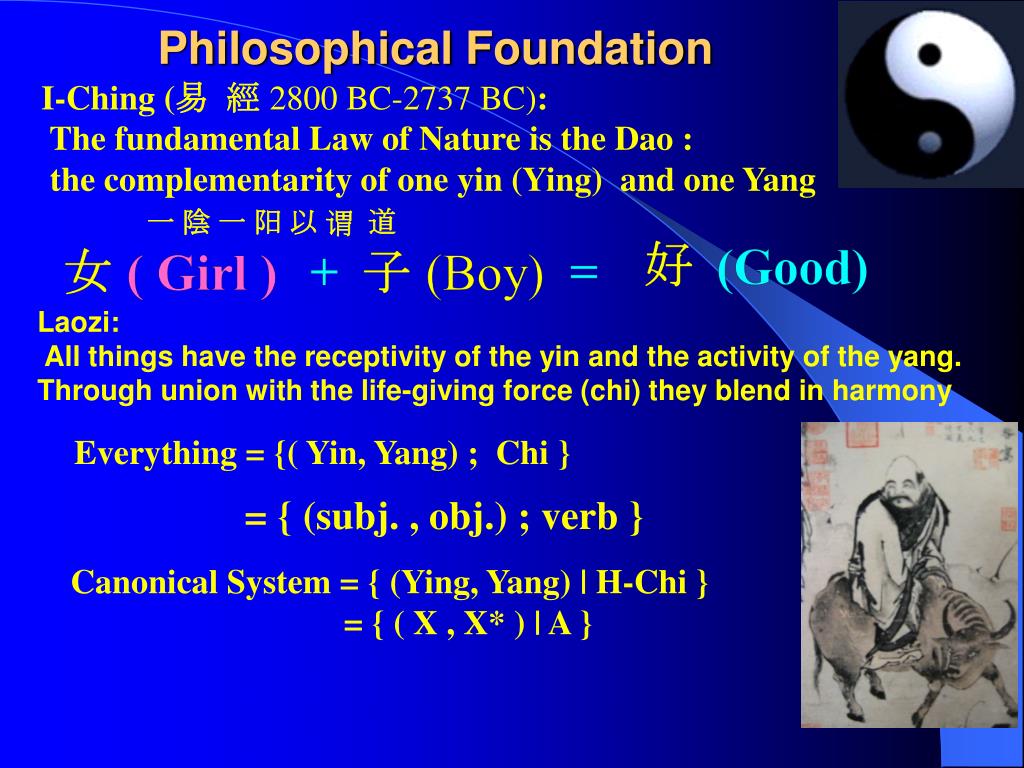 Philosophical Foundation

I-Ching (易 經 2800 BC-2737 BC):
The fundamental Law of Nature is the Dao :
the complementarity of one yin (Ying) and one Yang
一 陰 一 阳 以 谓 道

女 ( Girl ) + 子 (Boy) = 好 (Good)

Laozi:
All things have the receptivity of the yin and the activity of the yang. Through union with the life-giving force (chi) they blend in harmony

Everything = {( Yin, Yang) ; Chi }
= { (subj. , obj.) ; verb }

Canonical System = { (Ying, Yang) | H-Chi }
= { ( X , X* ) | A }